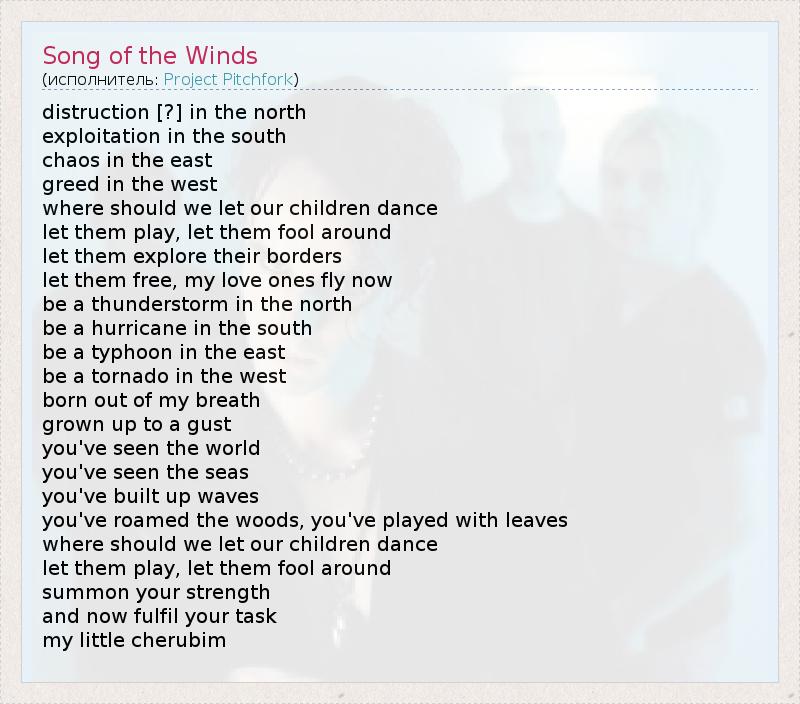 Song of the Winds
(исполнитель: Project Pitchfork)

distruction [?] in the north
exploitation in the south
chaos in the east
greed in the west
where should we let our children dance
let them play, let them fool around
let them explore their borders
let them free, my love ones fly now
be a thunderstorm in the north
be a hurricane in the south
be a typhoon in the east
be a tornado in the west
born out of my breath
grown up to a gust
you've seen the world
you've seen the seas
you've built up waves
you've roamed the woods, you've played with leaves
where should we let our children dance
let them play, let them fool around
summon your strength
and now fulfil your task
my little cherubim